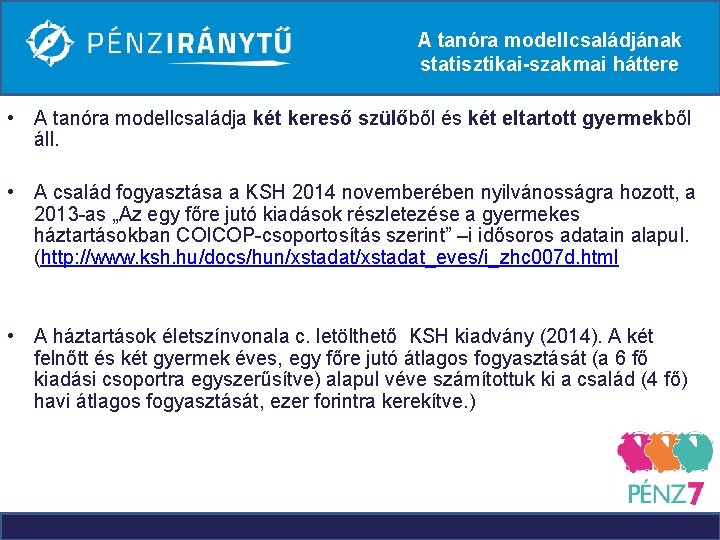 PÉNZIRÁNYTŰ

A tanóra modellcsaládjának statisztikai-szakmai háttere

• A tanóra modellcsaládja két kereső szülőből és két eltartott gyermekből áll.

• A család fogyasztása a KSH 2014 novemberében nyilvánosságra hozott, a 2013-as „Az egy főre jutó kiadások részletezése a gyermekes háztartásokban COICOP-csoportosítás szerint” –i idősoros adatain alapul. (http://www.ksh.hu/docs/hun/xstadat/xstadat_eves/i_zhc007d.html

• A háztartások életszínvonala c. letölthető KSH kiadvány (2014). A két felnőtt és két gyermek éves, egy főre jutó átlagos fogyasztását (a 6 fő kiadási csoportra egyszerűsítve) alapul véve számítottuk ki a család (4 fő) havi átlagos fogyasztását, ezer forintra kerekítve.)

PÉNZ7